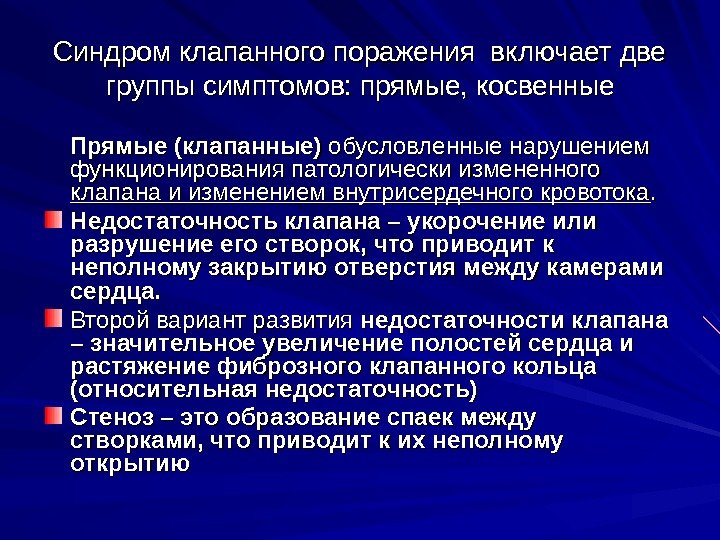 Синдром клапанного поражения включает две группы симптомов: прямые, косвенные

Прямые (клапанные) обусловленные нарушением функционирования патологически измененного клапана и изменением внутрисердечного кровотока.

Недостаточность клапана – укорочение или разрушение его створок, что приводит к неполному закрытию отверстия между камерами сердца.

Второй вариант развития недостаточности клапана – значительное увеличение полостей сердца и растяжение фиброзного клапанного кольца (относительная недостаточность)

Стеноз – это образование спаек между створками, что приводит к их неполному открытию